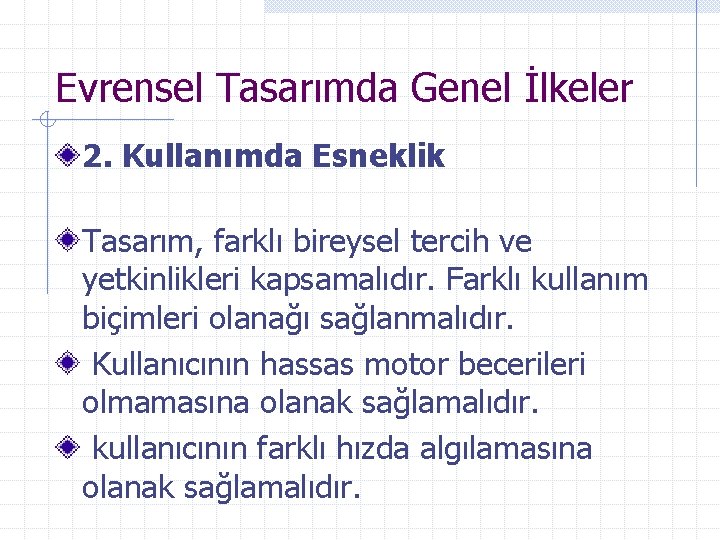 Evrensel Tasarımda Genel İlkeler

2. Kullanımda Esneklik

Tasarım, farklı bireysel tercih ve yetkinlikleri kapsamalıdır. Farklı kullanım biçimleri olanağı sağlanmalıdır.

Kullanıcının hassas motor becerileri olmamasına olanak sağlamalıdır.

kullanıcının farklı hızda algılamasına olanak sağlamalıdır.